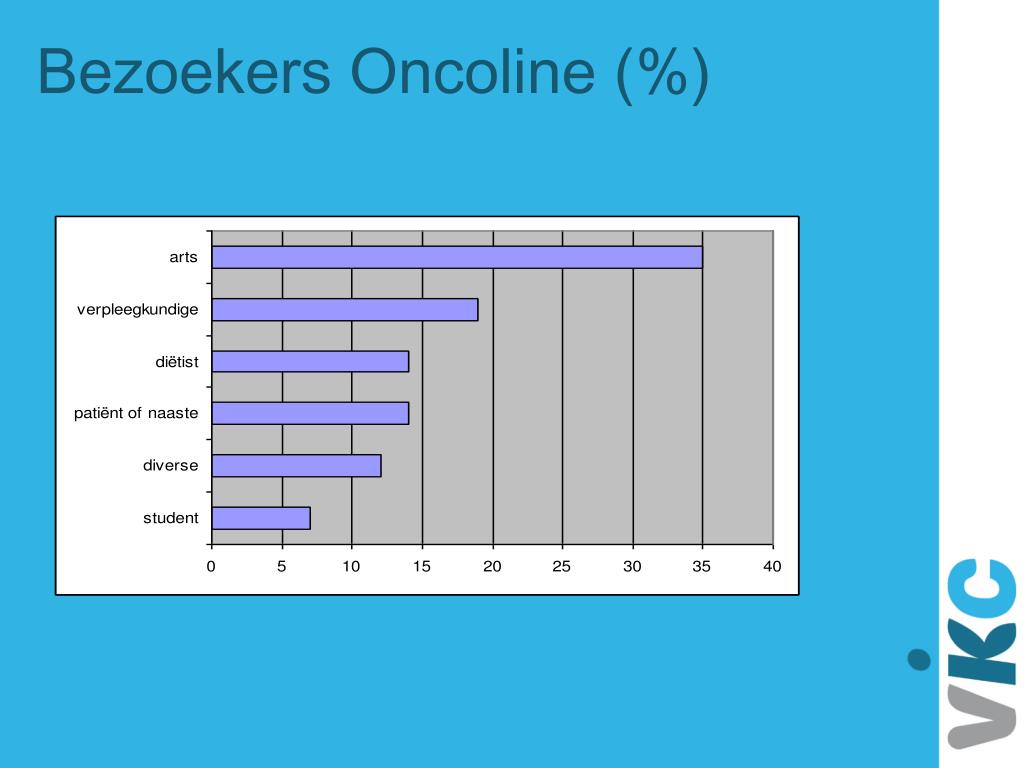 Bezoekers Oncoline (%)

arts
verpleegkundige
diëtist
patiënt of naaste
diverse
student

0 5 10 15 20 25 30 35 40

VKC